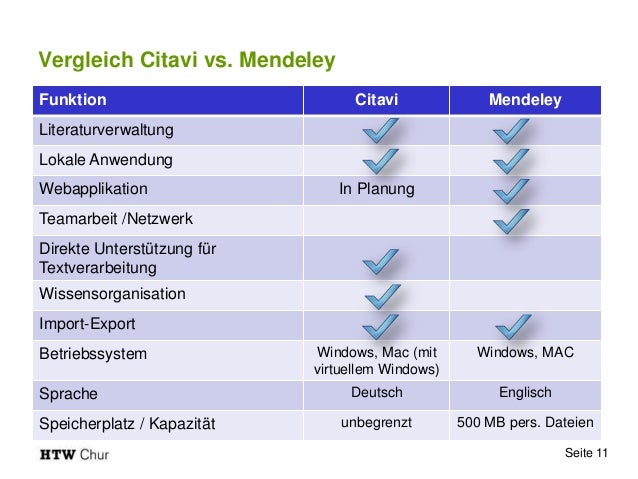 Vergleich Citavi vs. Mendeley

| Funktion | Citavi | Mendeley |
|---|---|---|
| Literaturverwaltung | ✓ | ✓ |
| Lokale Anwendung | ✓ | ✓ |
| Webapplikation | In Planung | ✓ |
| Teamarbeit /Netzwerk | | ✓ |
| Direkte Unterstützung für Textverarbeitung | ✓ | |
| Wissensorganisation | ✓ | |
| Import-Export | ✓ | ✓ |
| Betriebssystem | Windows, Mac (mit virtuellem Windows) | Windows, MAC |
| Sprache | Deutsch | Englisch |
| Speicherplatz / Kapazität | unbegrenzt | 500 MB pers. Dateien |

HTW Chur

Seite 11